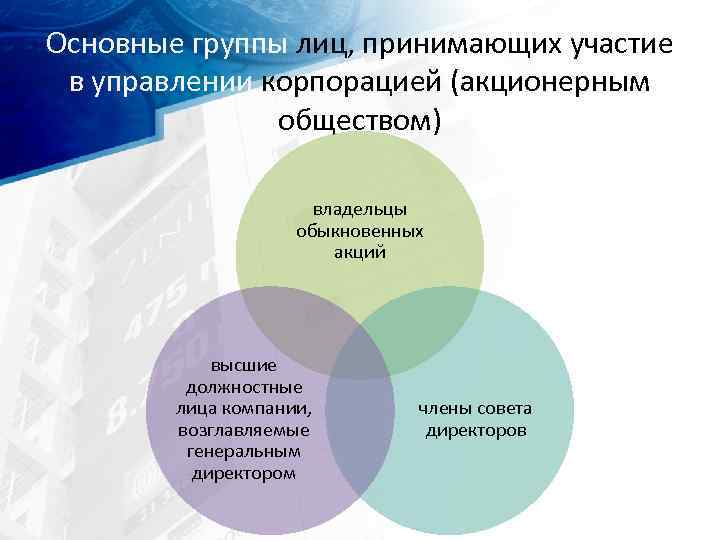 Основные группы лиц, принимающих участие в управлении корпорацией (акционерным обществом)

владельцы обыкновенных акций

высшие должностные лица компании, возглавляемые генеральным директором

члены совета директоров